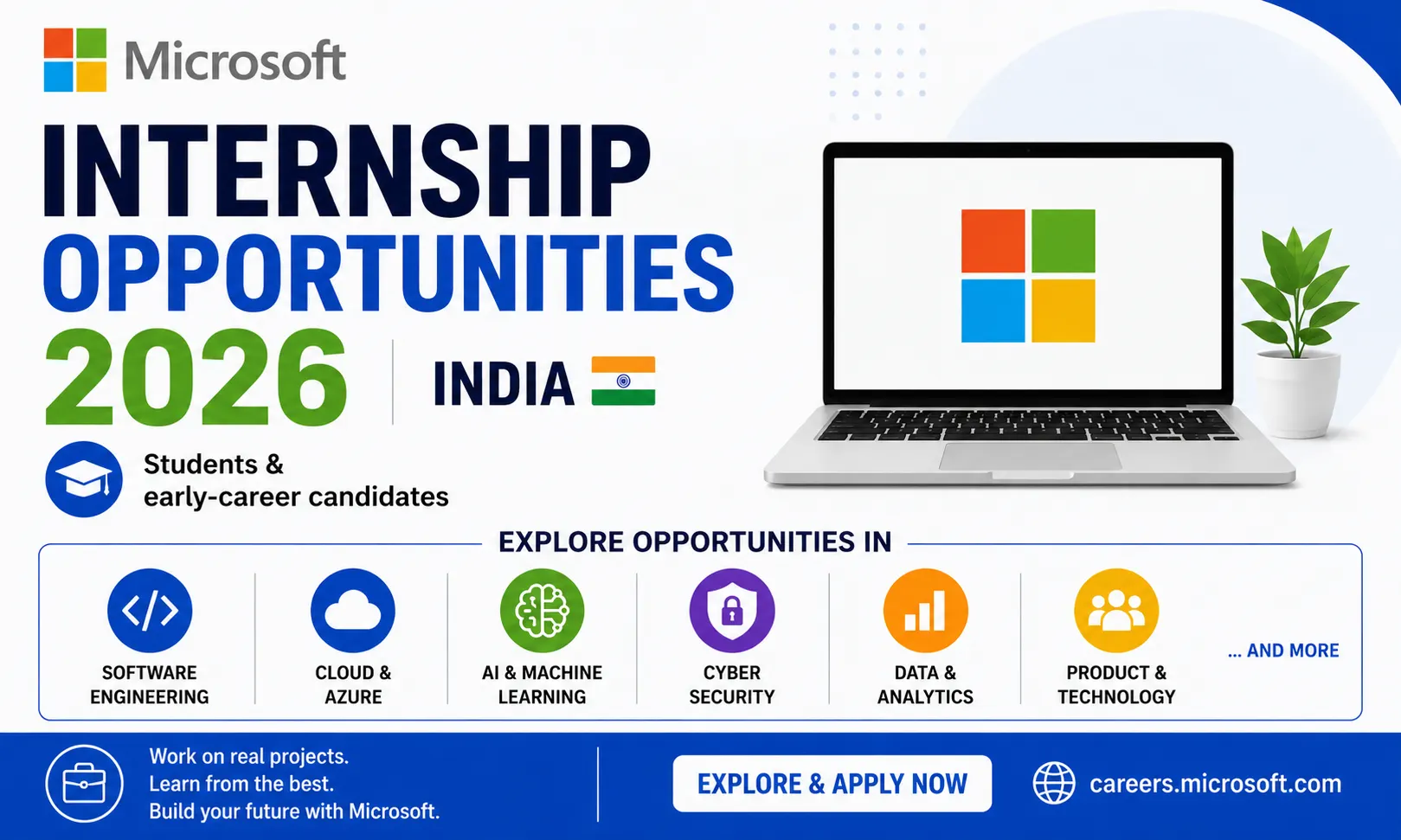 Microsoft

INTERNSHIP OPPORTUNITIES 2026

INDIA

Students & early-career candidates

EXPLORE OPPORTUNITIES IN

SOFTWARE ENGINEERING

CLOUD & AZURE

AI & MACHINE LEARNING

CYBER SECURITY

DATA & ANALYTICS

PRODUCT & TECHNOLOGY

... AND MORE

Work on real projects.
Learn from the best.
Build your future with Microsoft.

EXPLORE & APPLY NOW

careers.microsoft.com